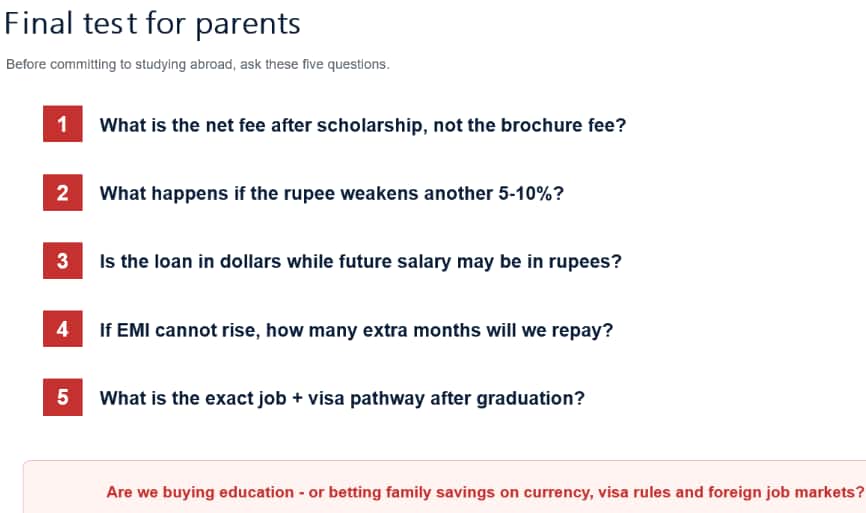 Final test for parents

Before committing to studying abroad, ask these five questions.

1 What is the net fee after scholarship, not the brochure fee?

2 What happens if the rupee weakens another 5-10%?

3 Is the loan in dollars while future salary may be in rupees?

4 If EMI cannot rise, how many extra months will we repay?

5 What is the exact job + visa pathway after graduation?

Are we buying education - or betting family savings on currency, visa rules and foreign job markets?